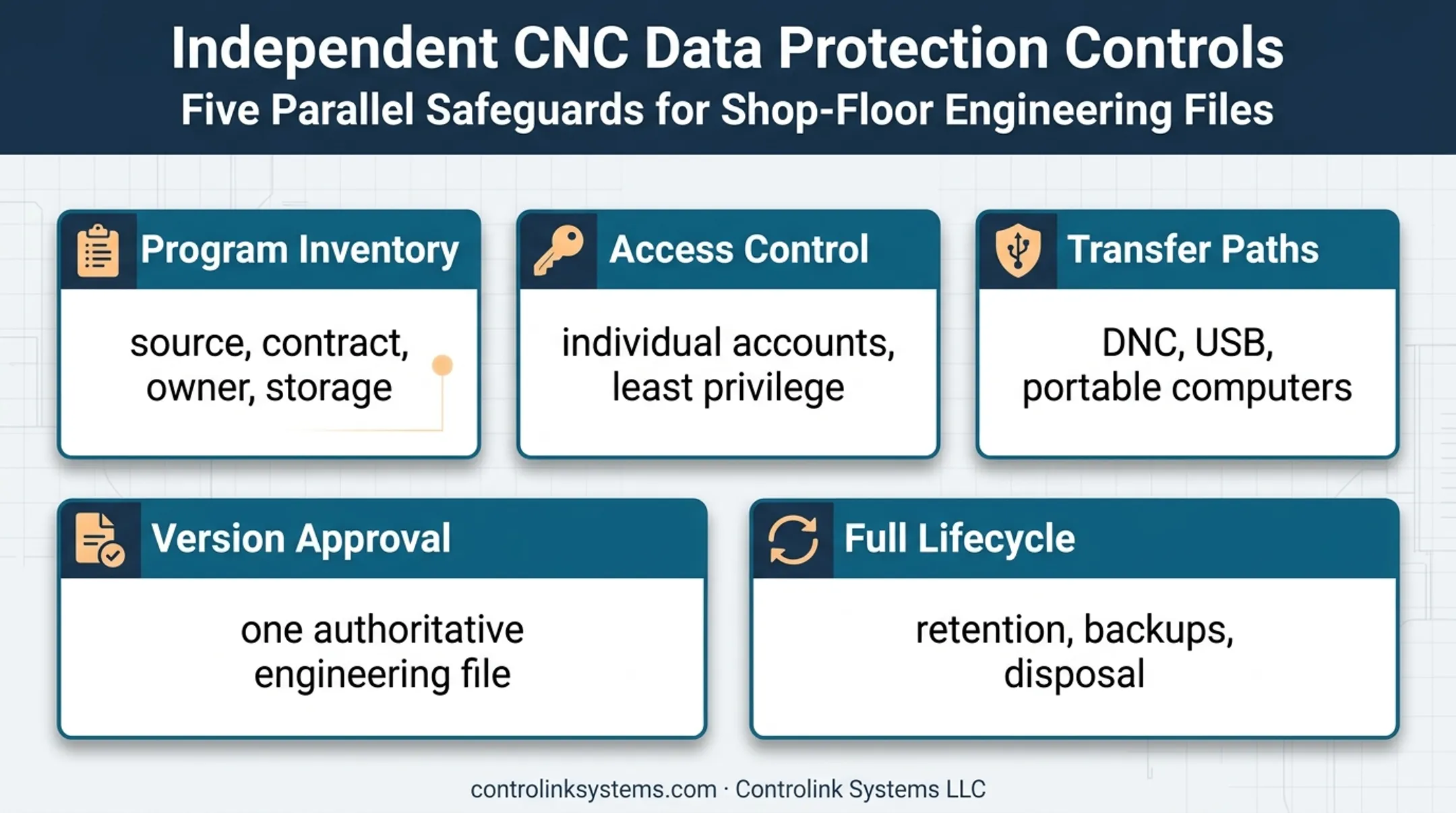 Independent CNC Data Protection Controls
Five Parallel Safeguards for Shop-Floor Engineering Files

Program Inventory

source, contract, owner, storage

Access Control

individual accounts, least privilege

Transfer Paths

DNC, USB, portable computers

Version Approval

one authoritative engineering file

Full Lifecycle

retention, backups, disposal

controlinksystems.com · Controlink Systems LLC